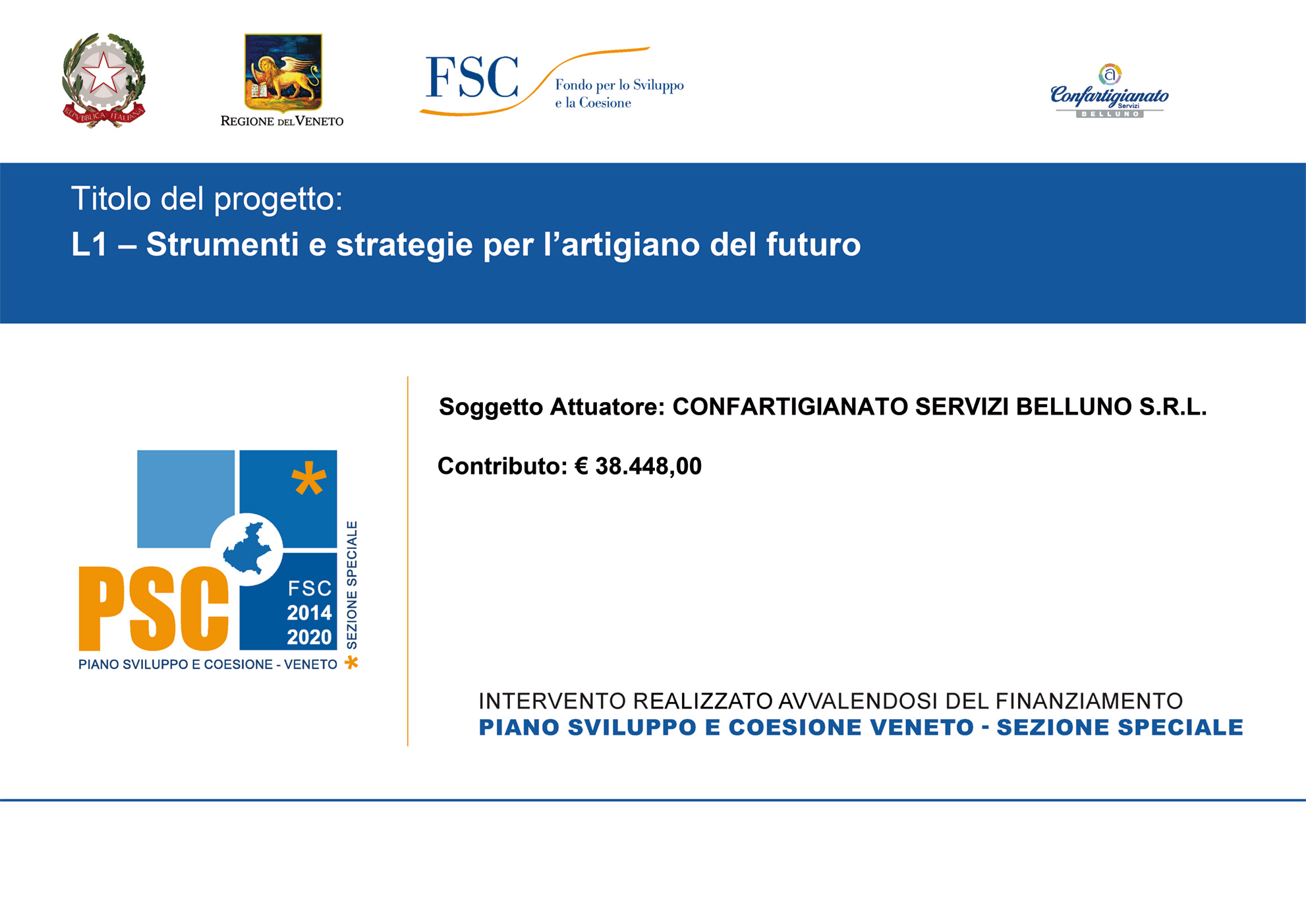 REPVBBLICA ITALIANA

REGIONE DEL VENETO

FSC Fondo per lo Sviluppo e la Coesione

Confartigianato Servizi BELLUNO

Titolo del progetto:
L1 – Strumenti e strategie per l'artigiano del futuro

PSC FSC 2014 2020 SEZIONE SPECIALE
PIANO SVILUPPO E COESIONE - VENETO

Soggetto Attuatore: CONFARTIGIANATO SERVIZI BELLUNO S.R.L.

Contributo: € 38.448,00

INTERVENTO REALIZZATO AVVALENDOSI DEL FINANZIAMENTO
PIANO SVILUPPO E COESIONE VENETO - SEZIONE SPECIALE